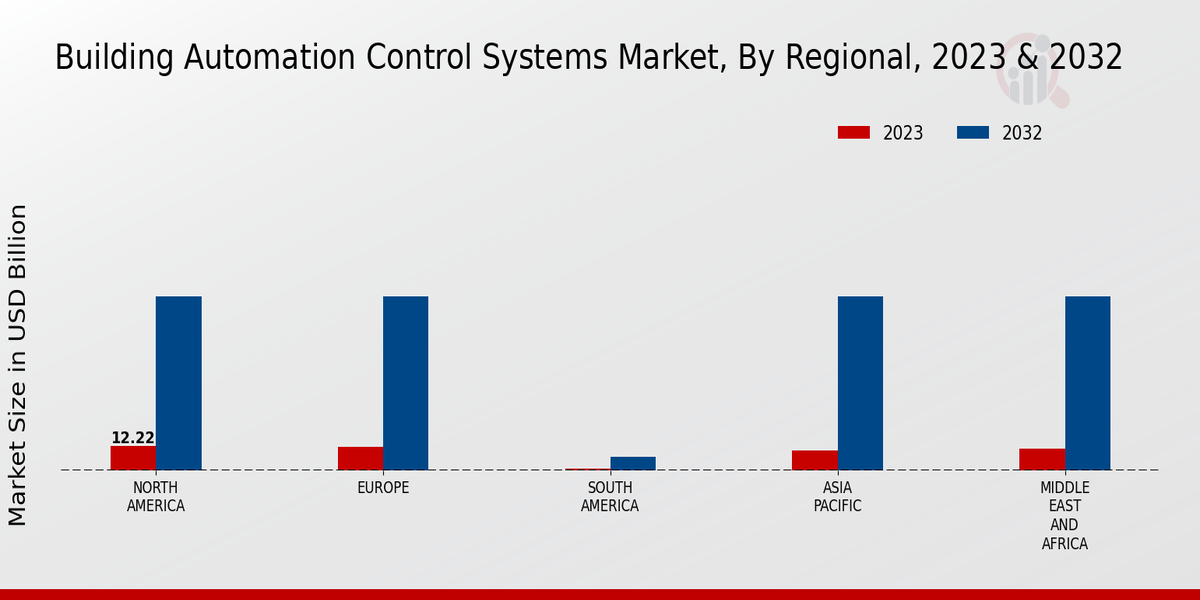 Building Automation Control Systems Market, By Regional, 2023 & 2032

2023
2032

Market Size in USD Billion

12.22

NORTH AMERICA
EUROPE
SOUTH AMERICA
ASIA PACIFIC
MIDDLE EAST AND AFRICA